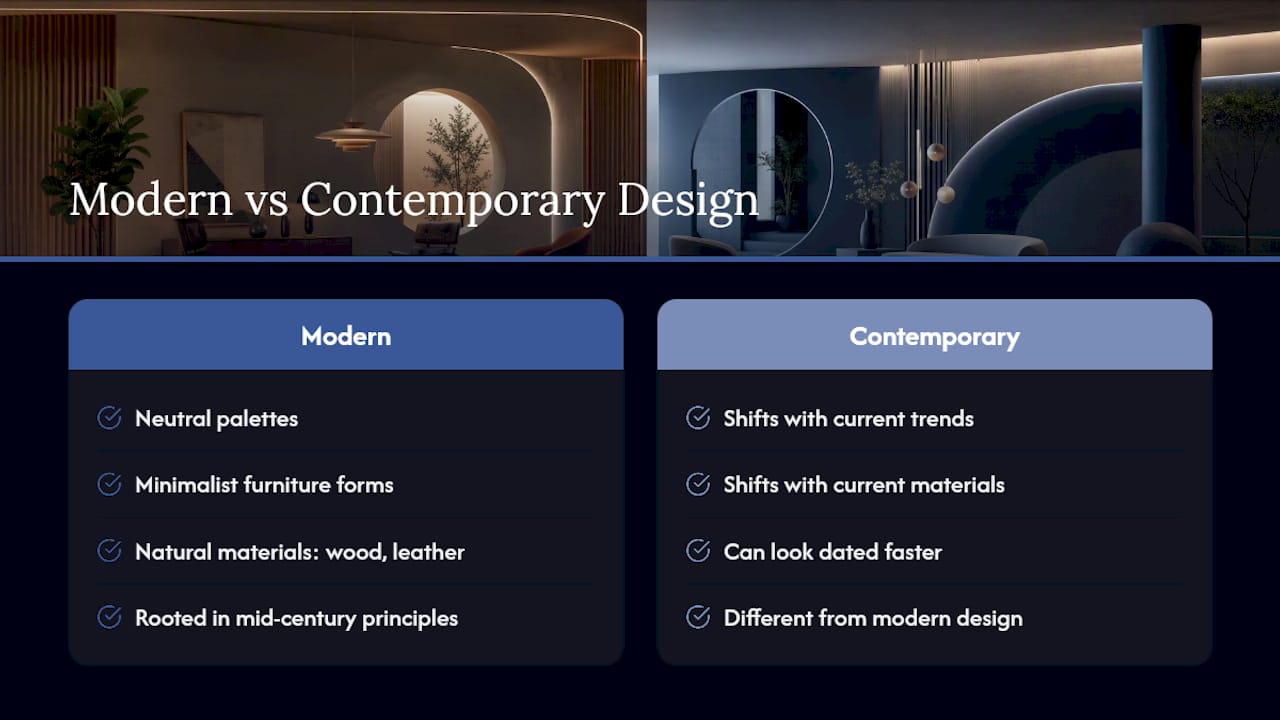 Modern vs Contemporary Design

Modern

Neutral palettes

Minimalist furniture forms

Natural materials: wood, leather

Rooted in mid-century principles

Contemporary

Shifts with current trends

Shifts with current materials

Can look dated faster

Different from modern design